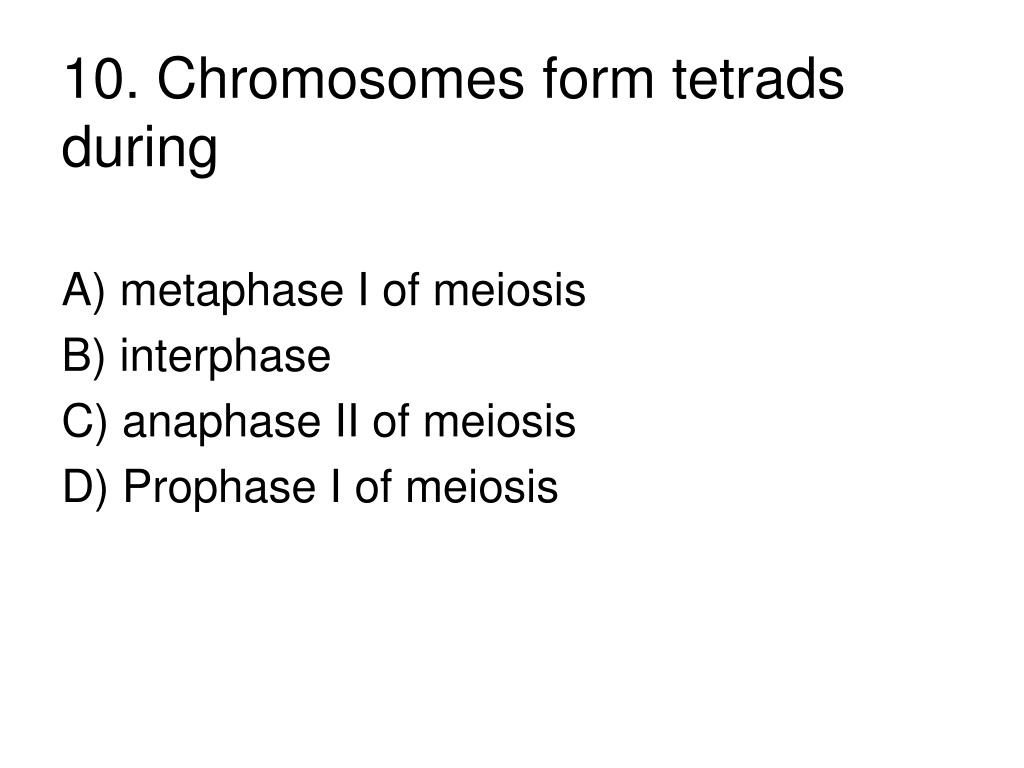 10. Chromosomes form tetrads during

A) metaphase I of meiosis
B) interphase
C) anaphase II of meiosis
D) Prophase I of meiosis